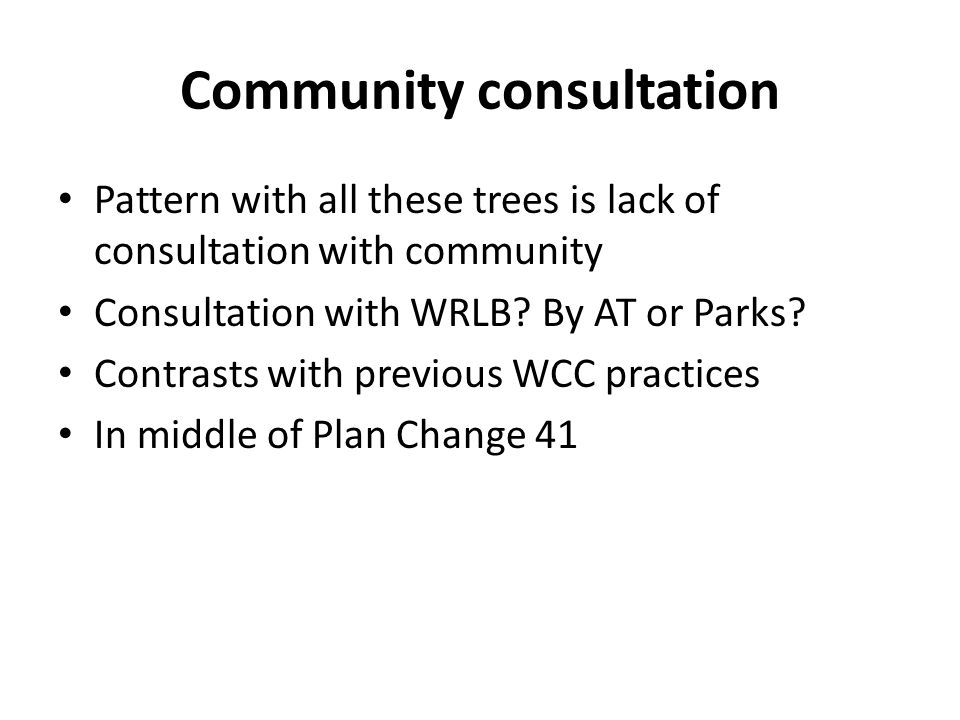 Community consultation

• Pattern with all these trees is lack of consultation with community
• Consultation with WRLB? By AT or Parks?
• Contrasts with previous WCC practices
• In middle of Plan Change 41